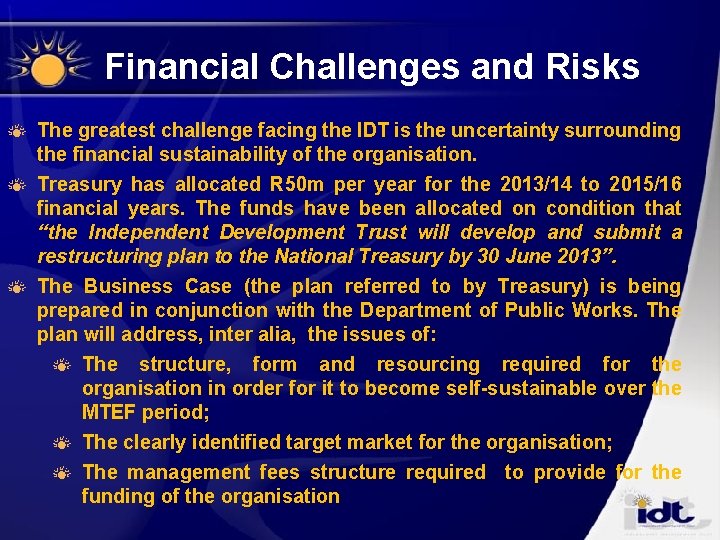 Financial Challenges and Risks

The greatest challenge facing the IDT is the uncertainty surrounding the financial sustainability of the organisation.

Treasury has allocated R50m per year for the 2013/14 to 2015/16 financial years. The funds have been allocated on condition that "the Independent Development Trust will develop and submit a restructuring plan to the National Treasury by 30 June 2013".

The Business Case (the plan referred to by Treasury) is being prepared in conjunction with the Department of Public Works. The plan will address, inter alia, the issues of:

The structure, form and resourcing required for the organisation in order for it to become self-sustainable over the MTEF period;

The clearly identified target market for the organisation;

The management fees structure required to provide for the funding of the organisation

idt